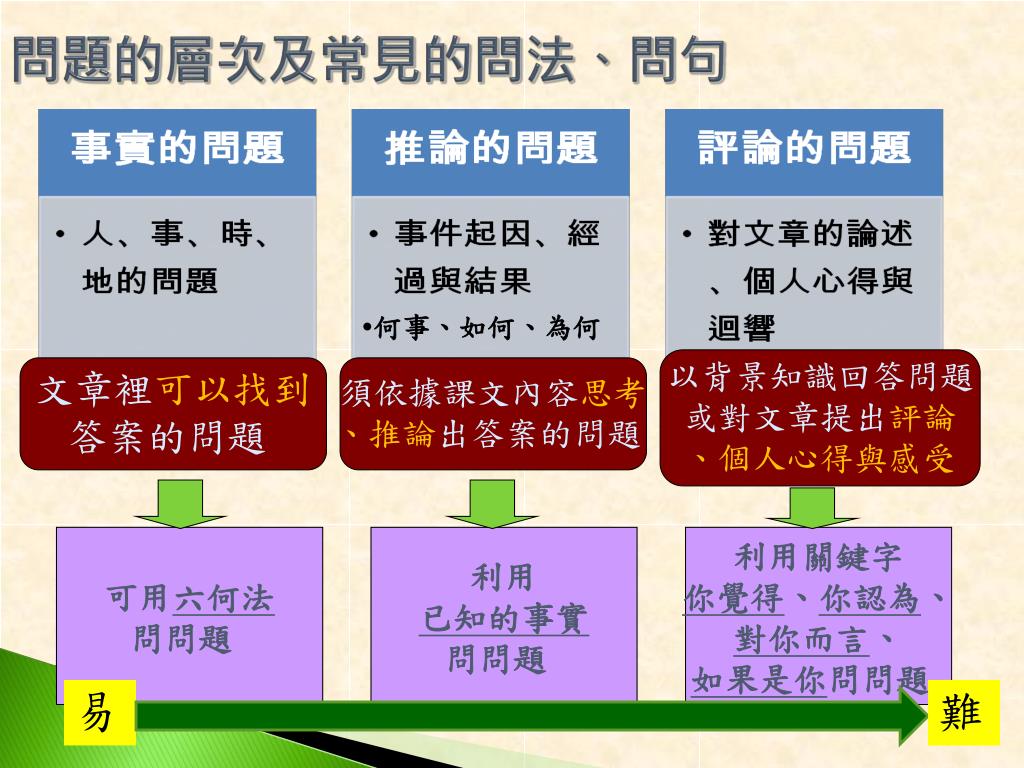 問題的層次及常見的問法、問句

事實的問題

• 人、事、時、地的問題

文章裡可以找到答案的問題

可用六何法問問題

推論的問題

• 事件起因、經過與結果

•何事、如何、為何

須依據課文內容思考、推論出答案的問題

利用已知的事實問問題

評論的問題

• 對文章的論述、個人心得與迴響

以背景知識回答問題或對文章提出評論、個人心得與感受

利用關鍵字你覺得、你認為、對你而言、如果是你問問題

易

難